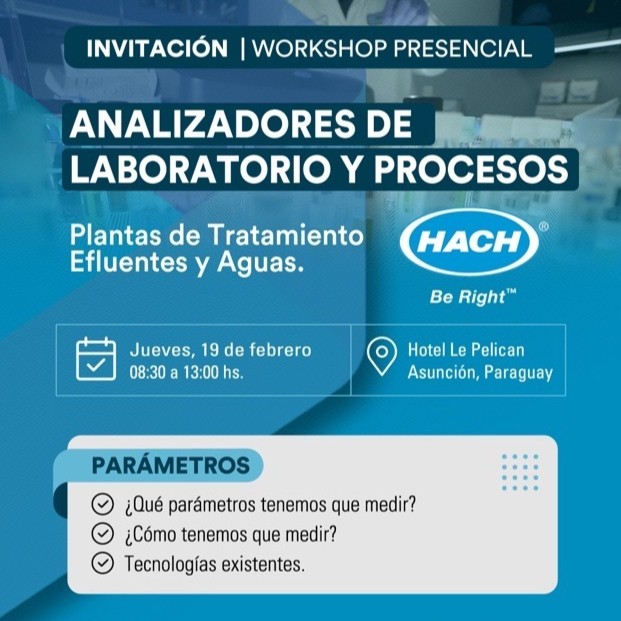 INVITACIÓN | WORKSHOP PRESENCIAL

ANALIZADORES DE LABORATORIO Y PROCESOS

Plantas de Tratamiento Efluentes y Aguas.

HACH®
Be Right™

Jueves, 19 de febrero
08:30 a 13:00 hs.

Hotel Le Pelican
Asunción, Paraguay

PARÁMETROS

¿Qué parámetros tenemos que medir?
¿Cómo tenemos que medir?
Tecnologías existentes.